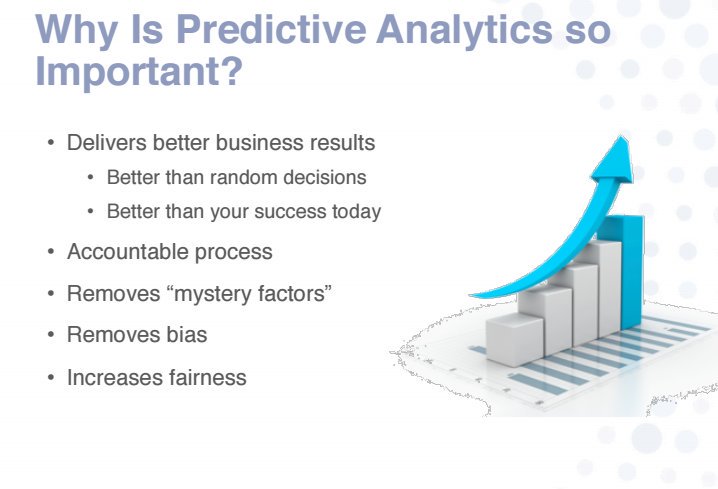 Why Is Predictive Analytics so Important?

• Delivers better business results
  • Better than random decisions
  • Better than your success today
• Accountable process
• Removes “mystery factors”
• Removes bias
• Increases fairness